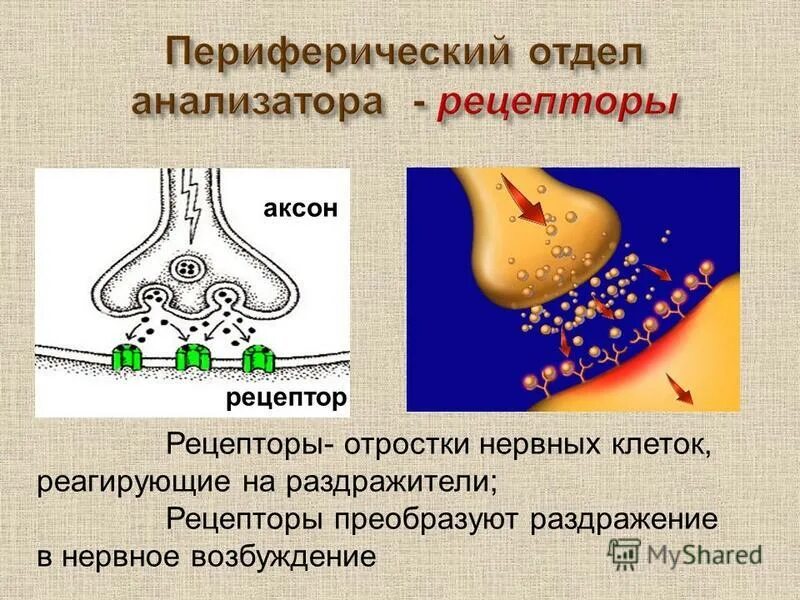 Периферический отдел анализатора - рецепторы

аксон

рецептор

Рецепторы- отростки нервных клеток, реагирующие на раздражители;

Рецепторы преобразуют раздражение в нервное возбуждение

MyShared